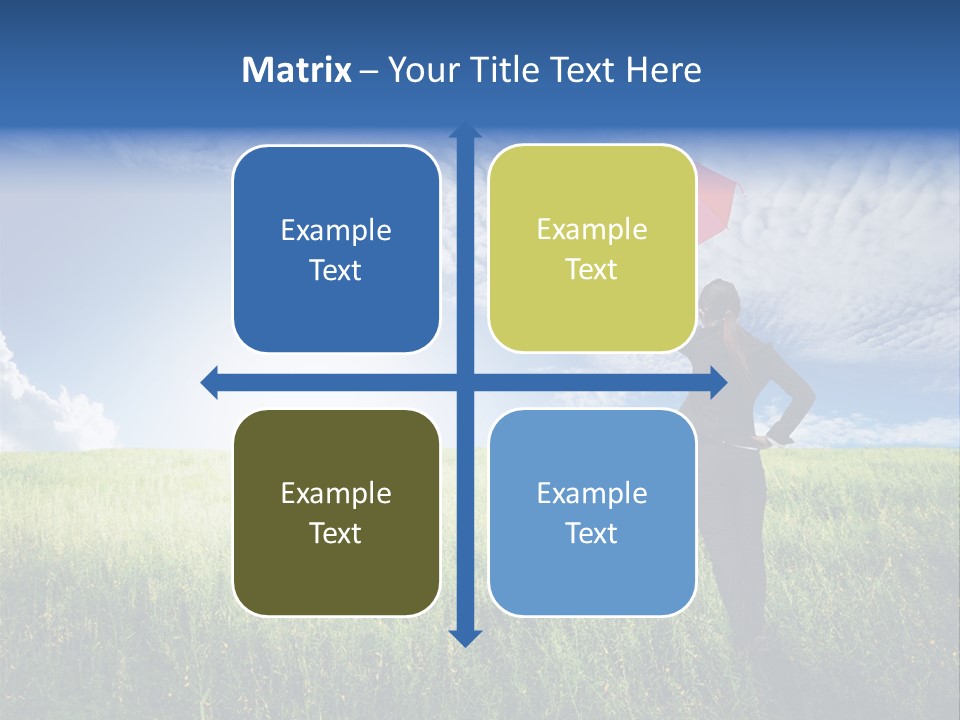 Matrix – Your Title Text Here

Example Text

Example Text

Example Text

Example Text